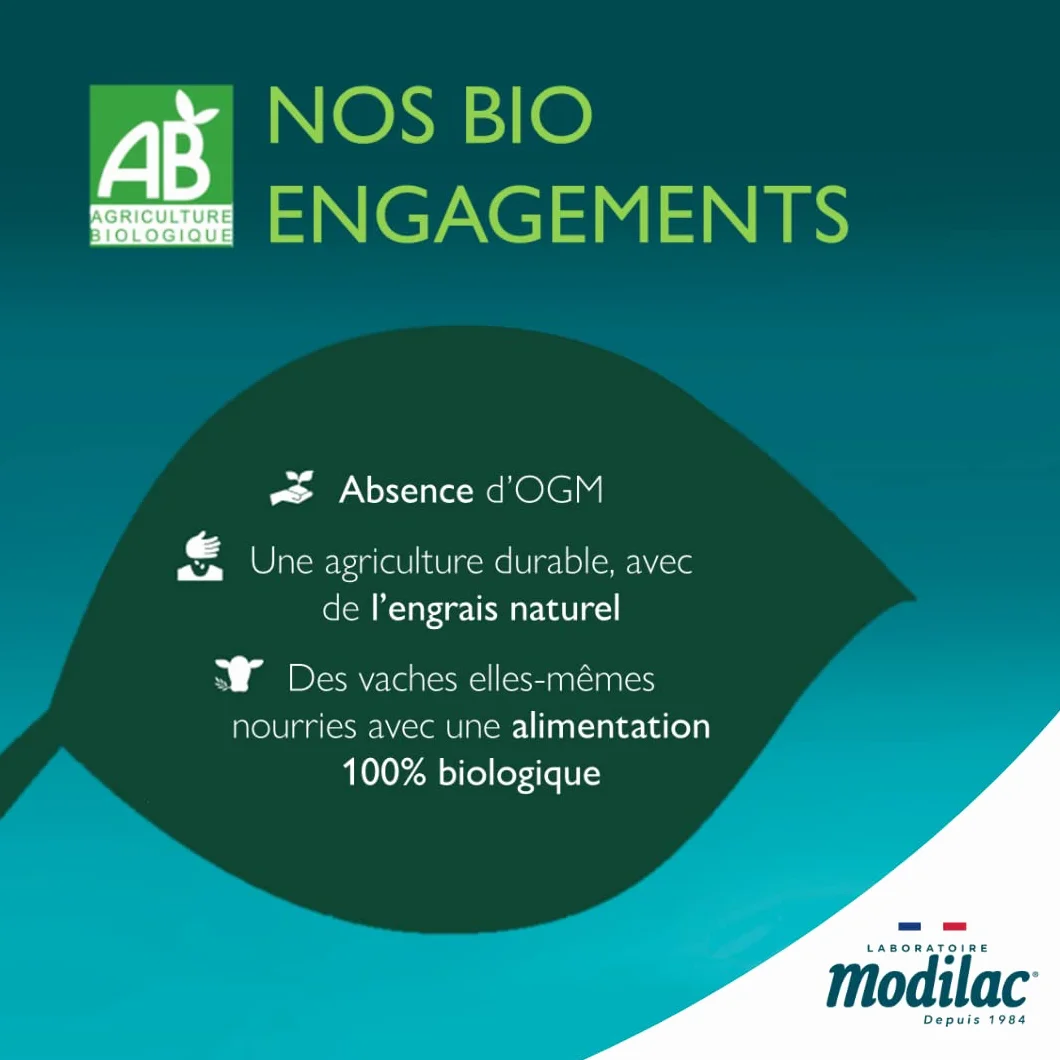 AB
AGRICULTURE BIOLOGIQUE

NOS BIO ENGAGEMENTS

Absence d'OGM

Une agriculture durable, avec de l'engrais naturel

Des vaches elles-mêmes nourries avec une alimentation 100% biologique

LABORATOIRE
modilac®
Depuis 1984